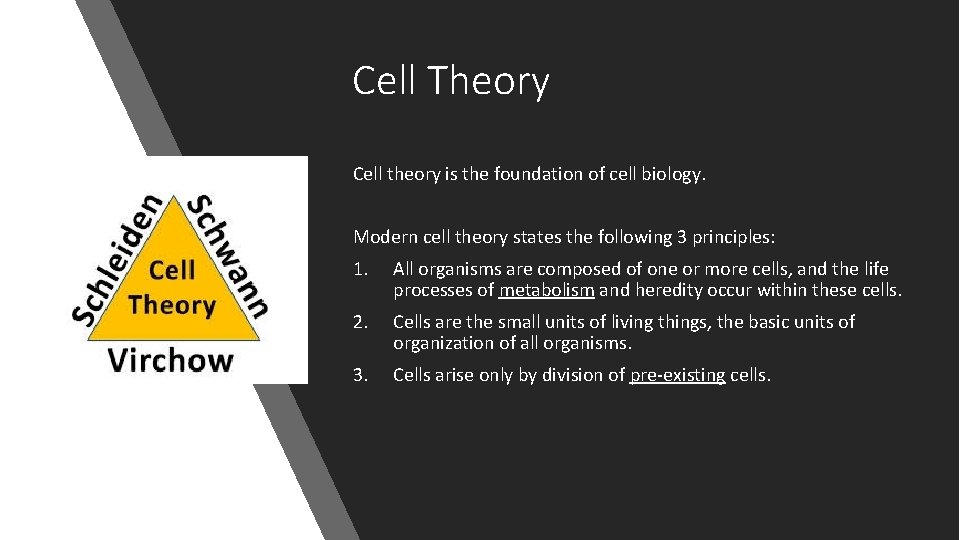 Cell Theory

Schleiden
Schwann
Cell Theory
Virchow

Cell theory is the foundation of cell biology.

Modern cell theory states the following 3 principles:

1. All organisms are composed of one or more cells, and the life processes of metabolism and heredity occur within these cells.
2. Cells are the small units of living things, the basic units of organization of all organisms.
3. Cells arise only by division of pre-existing cells.